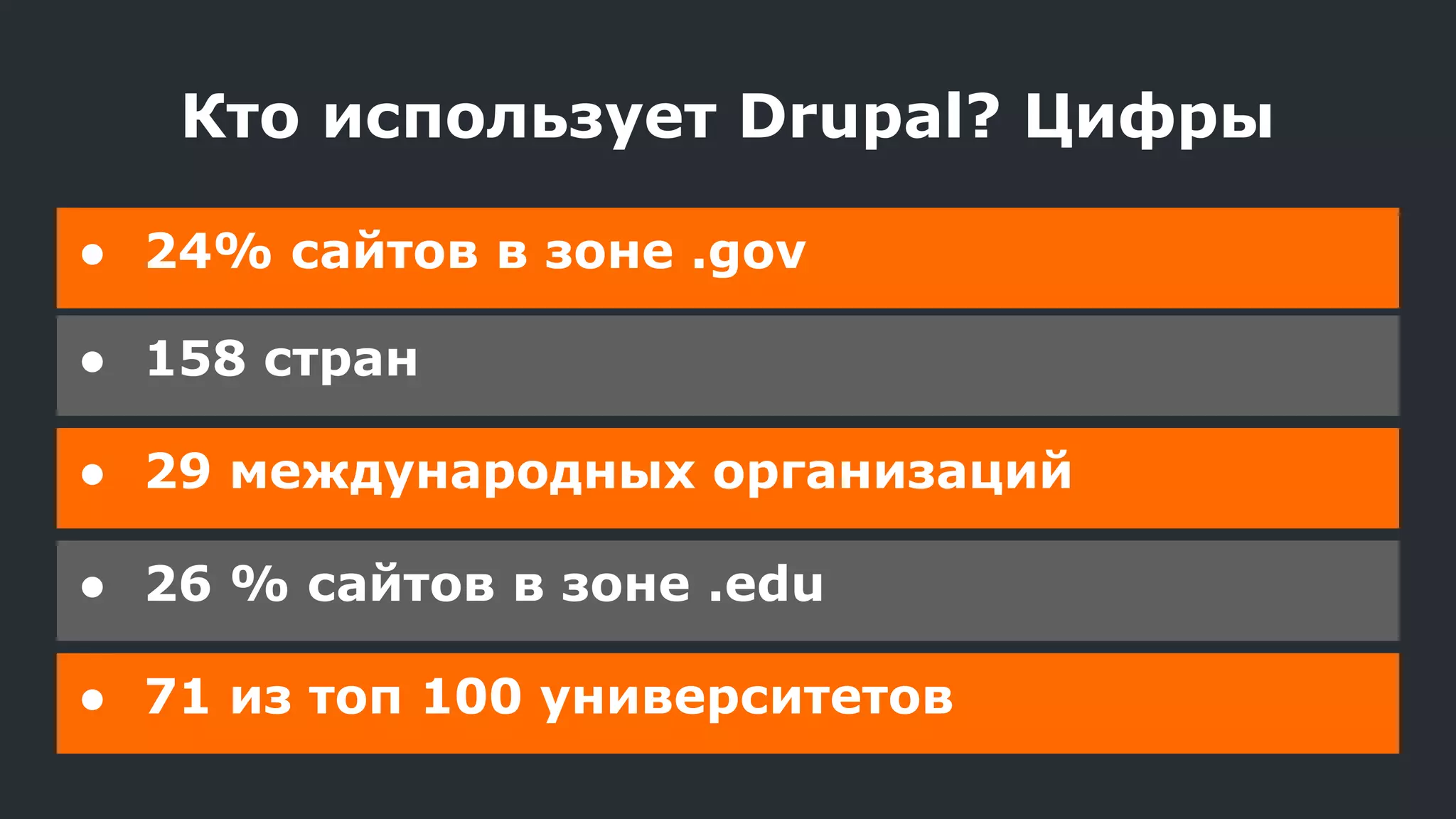 Кто использует Drupal? Цифры

• 24% сайтов в зоне .gov
• 158 стран
• 29 международных организаций
• 26 % сайтов в зоне .edu
• 71 из топ 100 университетов